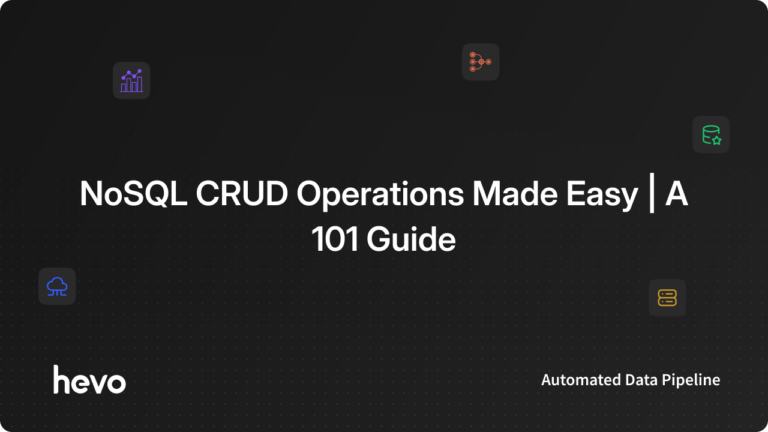 NoSQL CRUD Operations Made Easy | A 101 Guide

hevo

Automated Data Pipeline